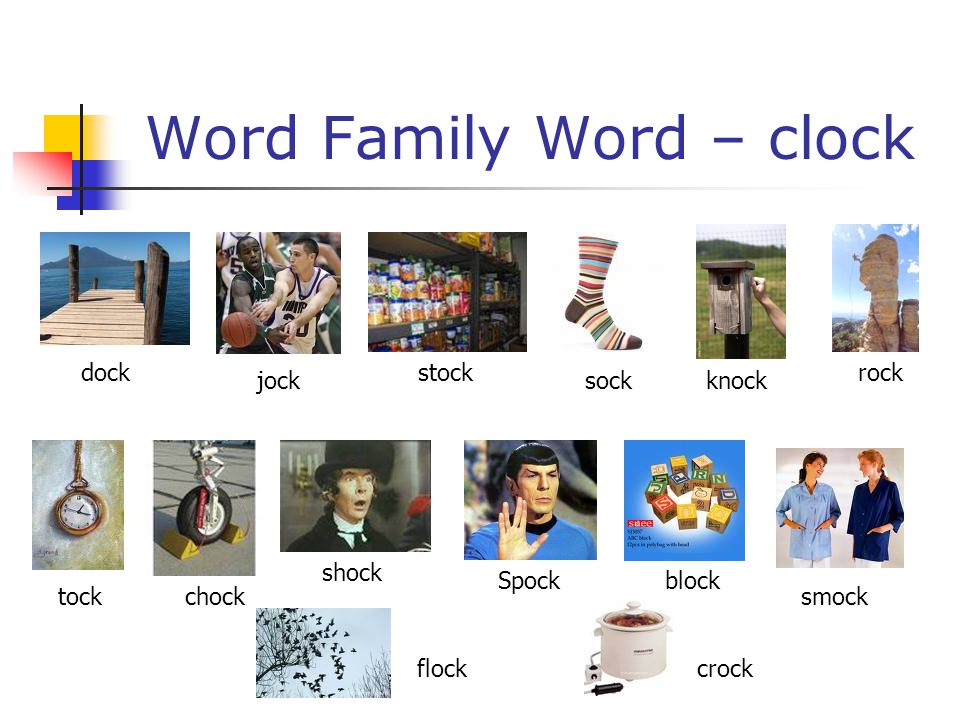 Word Family Word – clock

dock

jock

stock

sock

knock

rock

tock

chock

shock

Spock

block

smock

flock

crock